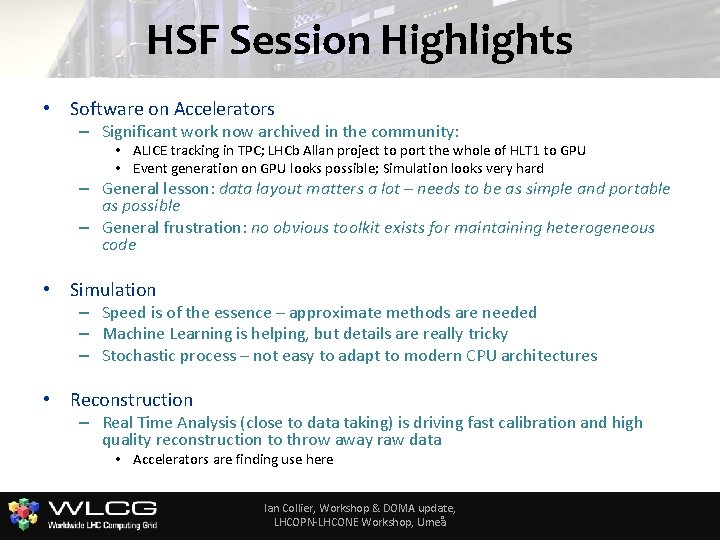 HSF Session Highlights

• Software on Accelerators
– Significant work now archived in the community:
• ALICE tracking in TPC; LHCb Allan project to port the whole of HLT1 to GPU
• Event generation on GPU looks possible; Simulation looks very hard
– General lesson: data layout matters a lot – needs to be as simple and portable as possible
– General frustration: no obvious toolkit exists for maintaining heterogeneous code

• Simulation
– Speed is of the essence – approximate methods are needed
– Machine Learning is helping, but details are really tricky
– Stochastic process – not easy to adapt to modern CPU architectures

• Reconstruction
– Real Time Analysis (close to data taking) is driving fast calibration and high quality reconstruction to throw away raw data
• Accelerators are finding use here

WLCG
Worldwide LHC Computing Grid

Ian Collier, Workshop & DOMA update, LHCOPN-LHCONE Workshop, Umeå